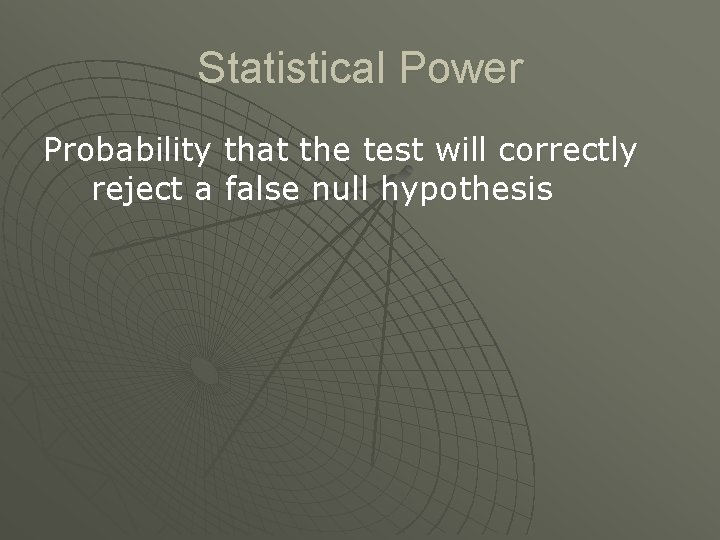 Statistical Power

Probability that the test will correctly reject a false null hypothesis